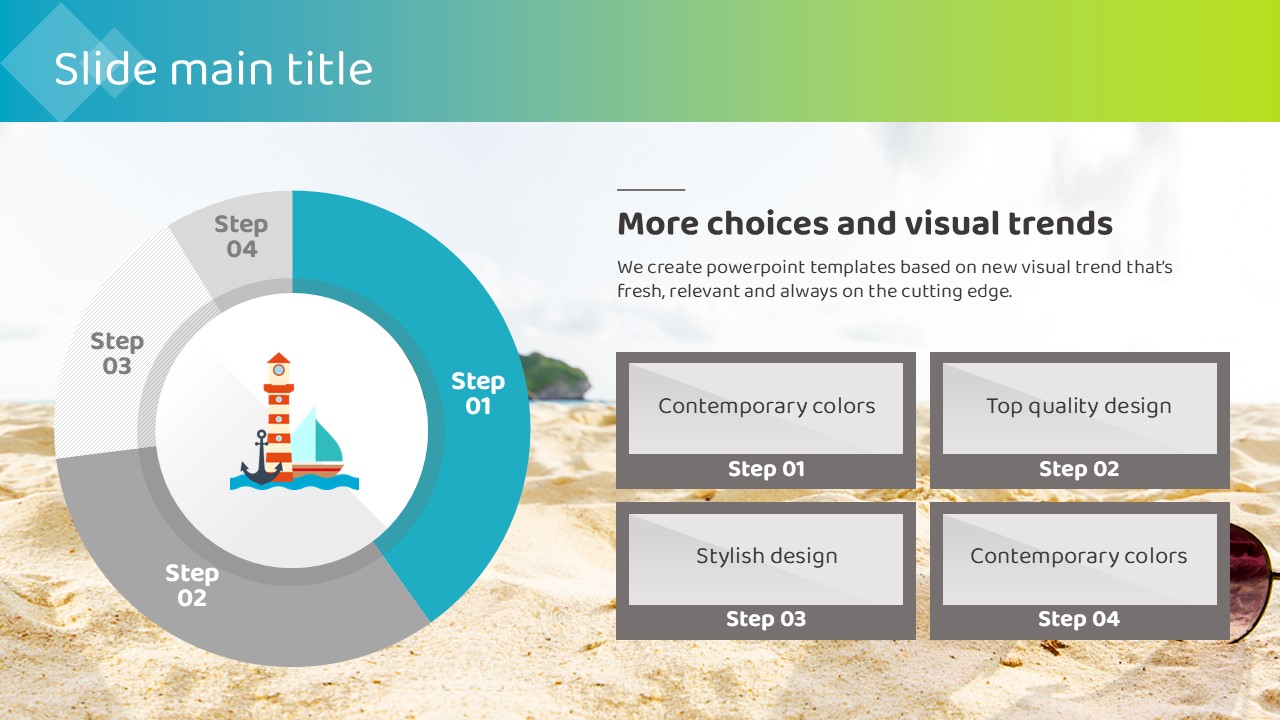 Slide main title

Step 04

Step 03

Step 01

Step 02

More choices and visual trends

We create powerpoint templates based on new visual trend that's fresh, relevant and always on the cutting edge.

Contemporary colors
Step 01

Top quality design
Step 02

Stylish design
Step 03

Contemporary colors
Step 04